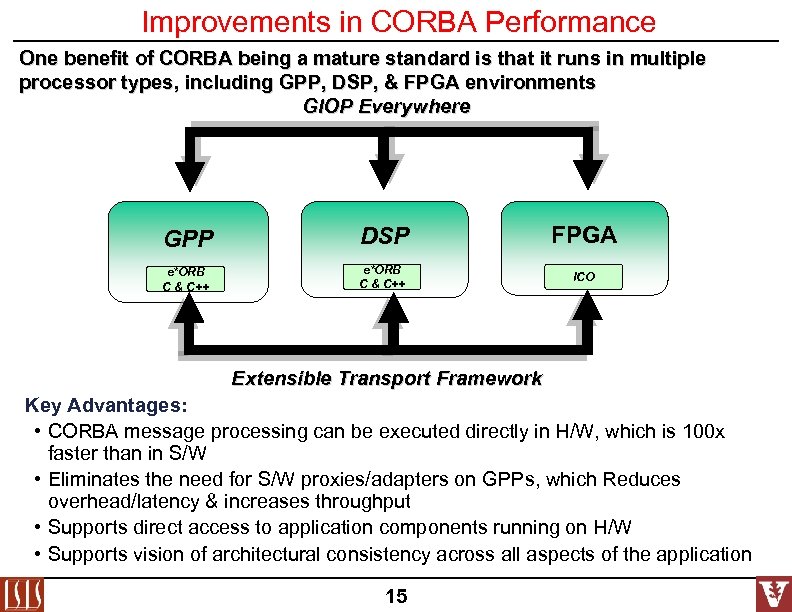 Improvements in CORBA Performance

One benefit of CORBA being a mature standard is that it runs in multiple processor types, including GPP, DSP, & FPGA environments

GIOP Everywhere

GPP
e*ORB
C & C++

DSP
e*ORB
C & C++

FPGA
ICO

Extensible Transport Framework

Key Advantages:
• CORBA message processing can be executed directly in H/W, which is 100x faster than in S/W
• Eliminates the need for S/W proxies/adapters on GPPs, which Reduces overhead/latency & increases throughput
• Supports direct access to application components running on H/W
• Supports vision of architectural consistency across all aspects of the application

ISIS

15